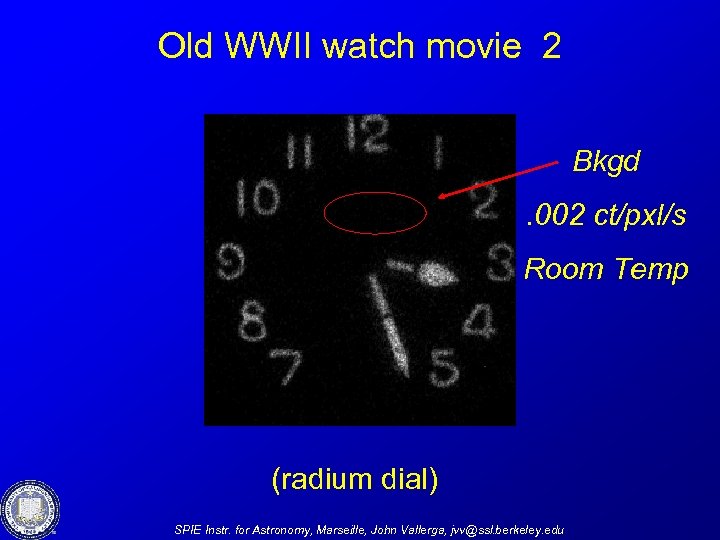 Old WWII watch movie 2

12
1
2
3
4
5
7
8
9
10
11

Bkgd

.002 ct/pxl/s

Room Temp

(radium dial)

SPIE Instr. for Astronomy, Marseille, John Vallerga, jvv@ssl.berkeley.edu